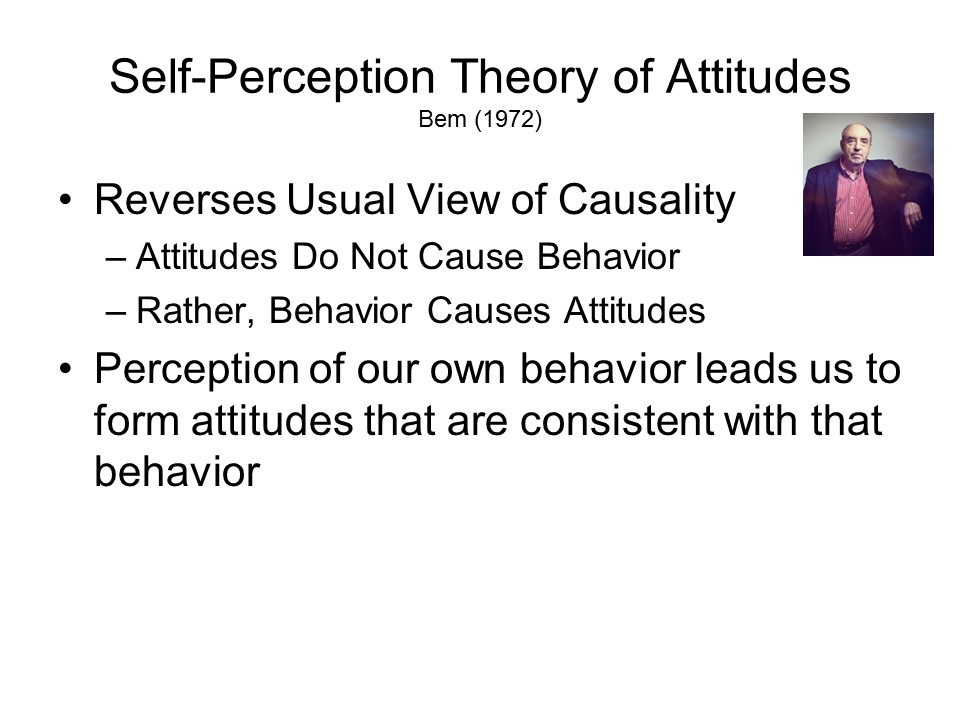 Self-Perception Theory of Attitudes
Bem (1972)

• Reverses Usual View of Causality
– Attitudes Do Not Cause Behavior
– Rather, Behavior Causes Attitudes
• Perception of our own behavior leads us to form attitudes that are consistent with that behavior